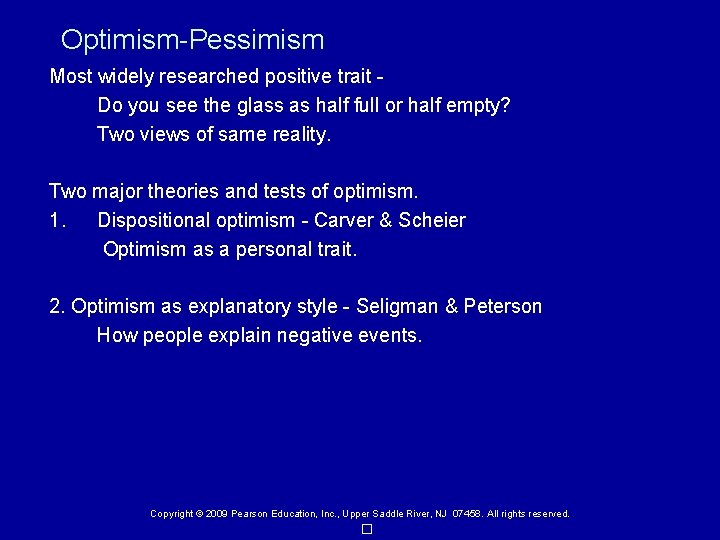 Optimism-Pessimism

Most widely researched positive trait -

Do you see the glass as half full or half empty?

Two views of same reality.

Two major theories and tests of optimism.

1. Dispositional optimism - Carver & Scheier

Optimism as a personal trait.

2. Optimism as explanatory style - Seligman & Peterson

How people explain negative events.

Copyright © 2009 Pearson Education, Inc., Upper Saddle River, NJ 07458. All rights reserved.